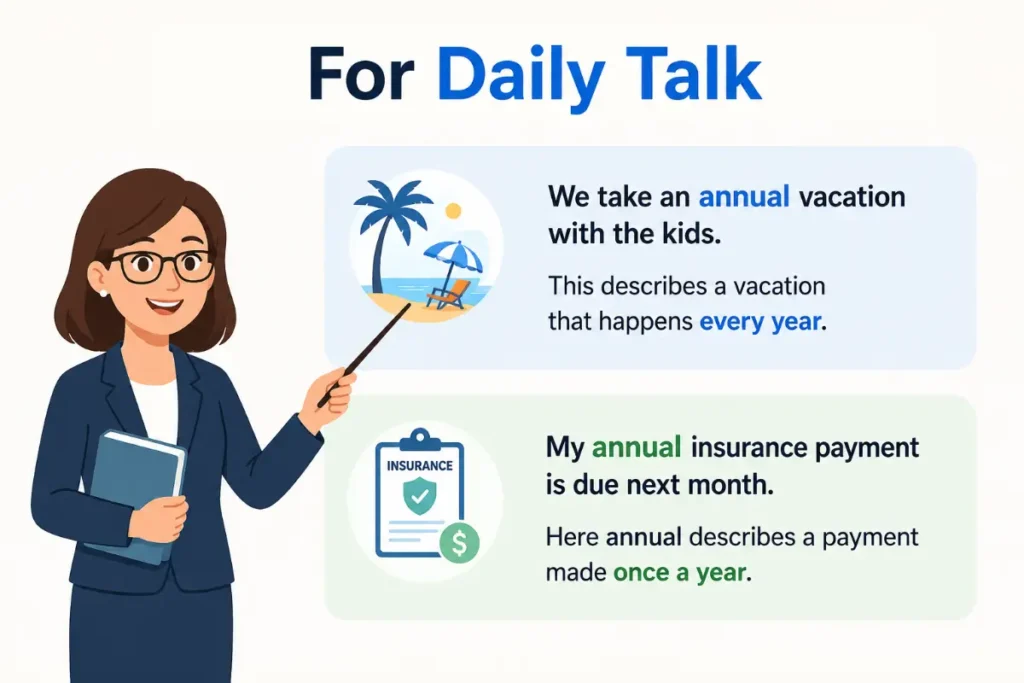 For Daily Talk

We take an annual vacation with the kids.

This describes a vacation that happens every year.

INSURANCE

$

My annual insurance payment is due next month.

Here annual describes a payment made once a year.